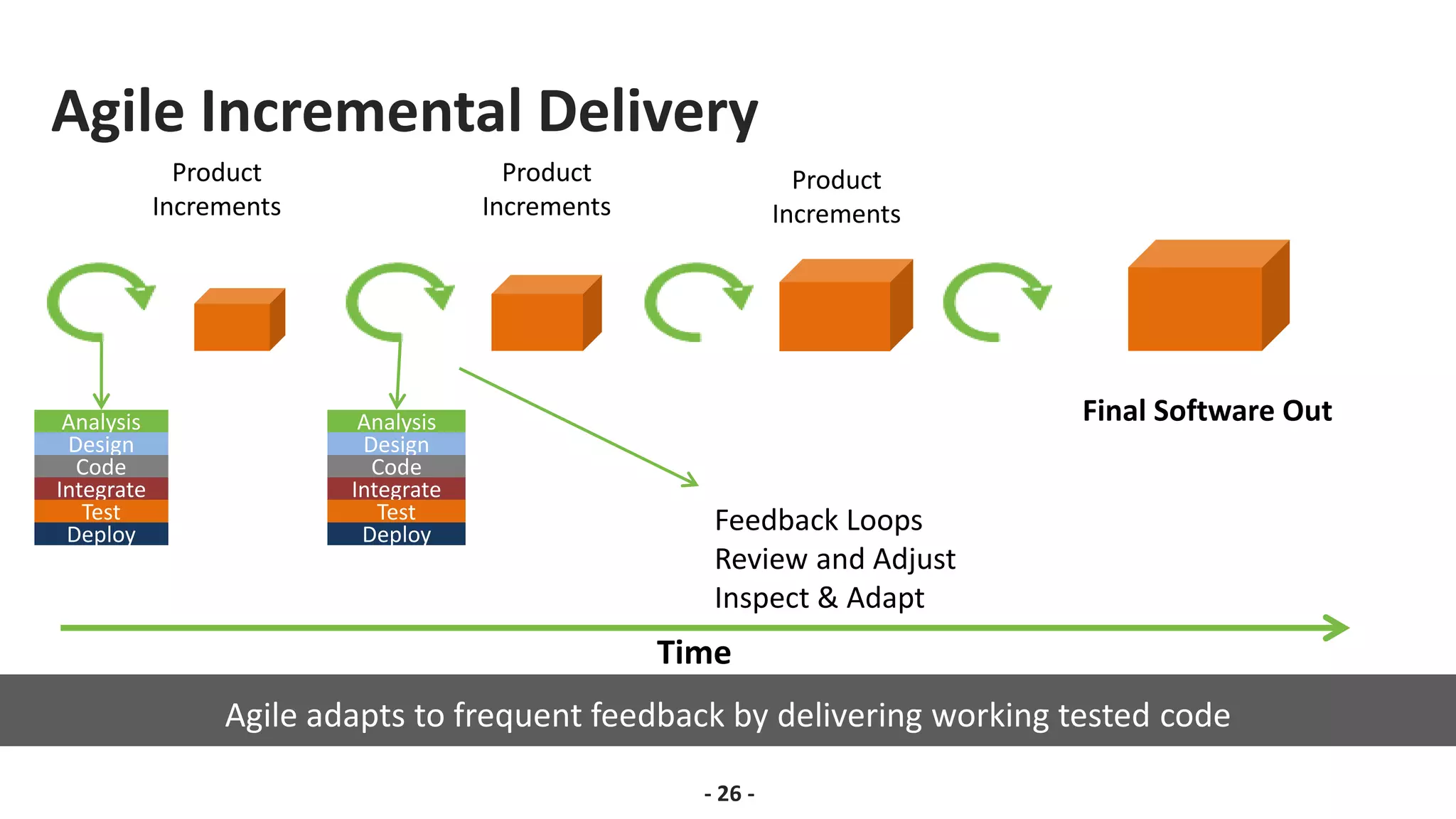 Agile Incremental Delivery

Product Increments

Product Increments

Product Increments

Analysis
Design
Code
Integrate
Test
Deploy

Analysis
Design
Code
Integrate
Test
Deploy

Final Software Out

Feedback Loops
Review and Adjust
Inspect & Adapt

Time

Agile adapts to frequent feedback by delivering working tested code

- 26 -